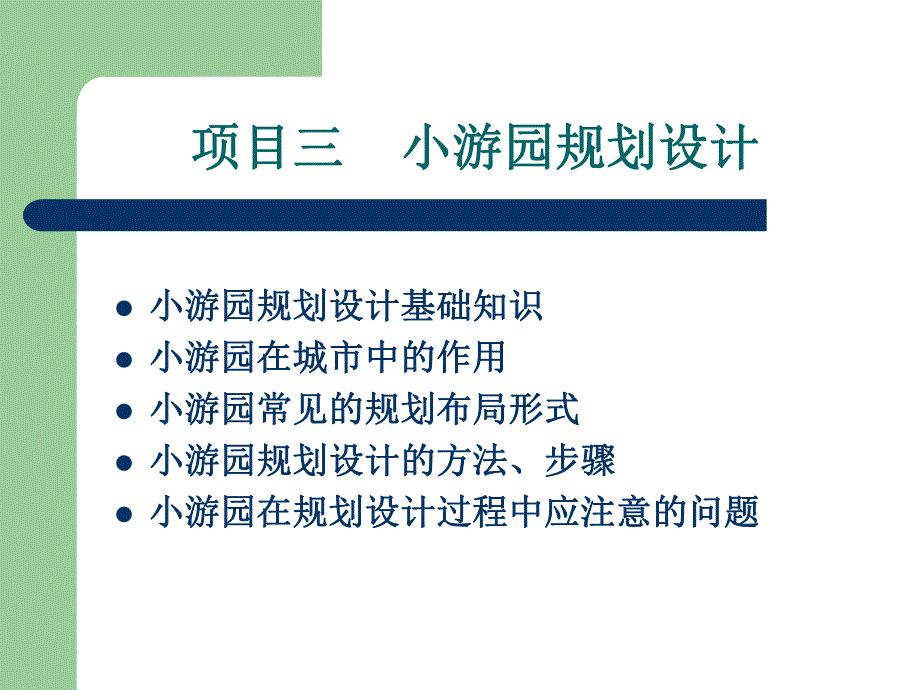 项目三　小游园规划设计

- 小游园规划设计基础知识
- 小游园在城市中的作用
- 小游园常见的规划布局形式
- 小游园规划设计的方法、步骤
- 小游园在规划设计过程中应注意的问题